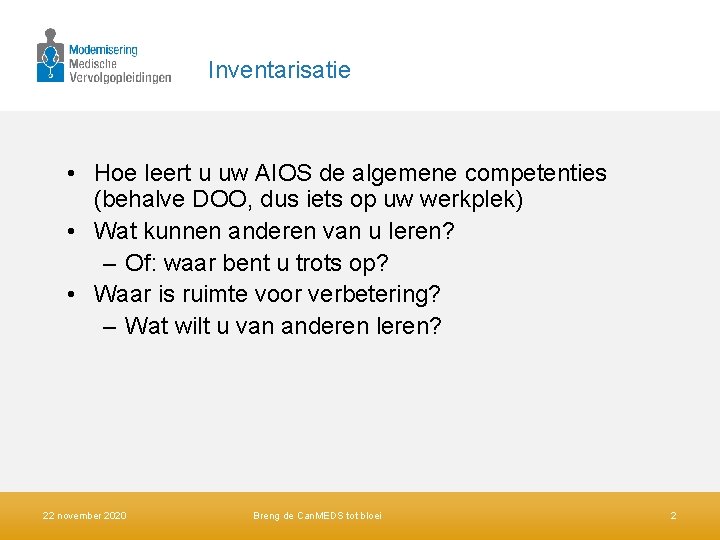 Modernisering
Medische
Vervolgopleidingen

Inventarisatie

• Hoe leert u uw AIOS de algemene competenties (behalve DOO, dus iets op uw werkplek)
• Wat kunnen anderen van u leren?
– Of: waar bent u trots op?
• Waar is ruimte voor verbetering?
– Wat wilt u van anderen leren?

22 november 2020
Breng de CanMEDS tot bloei
2